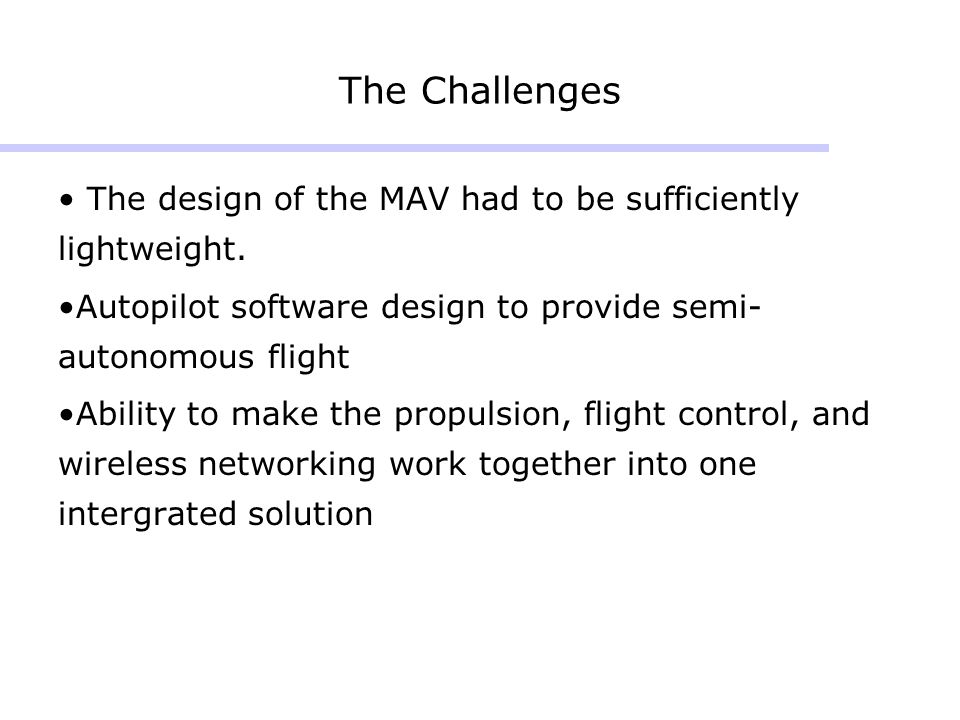 The Challenges

• The design of the MAV had to be sufficiently lightweight.

•Autopilot software design to provide semi-autonomous flight

•Ability to make the propulsion, flight control, and wireless networking work together into one intergrated solution